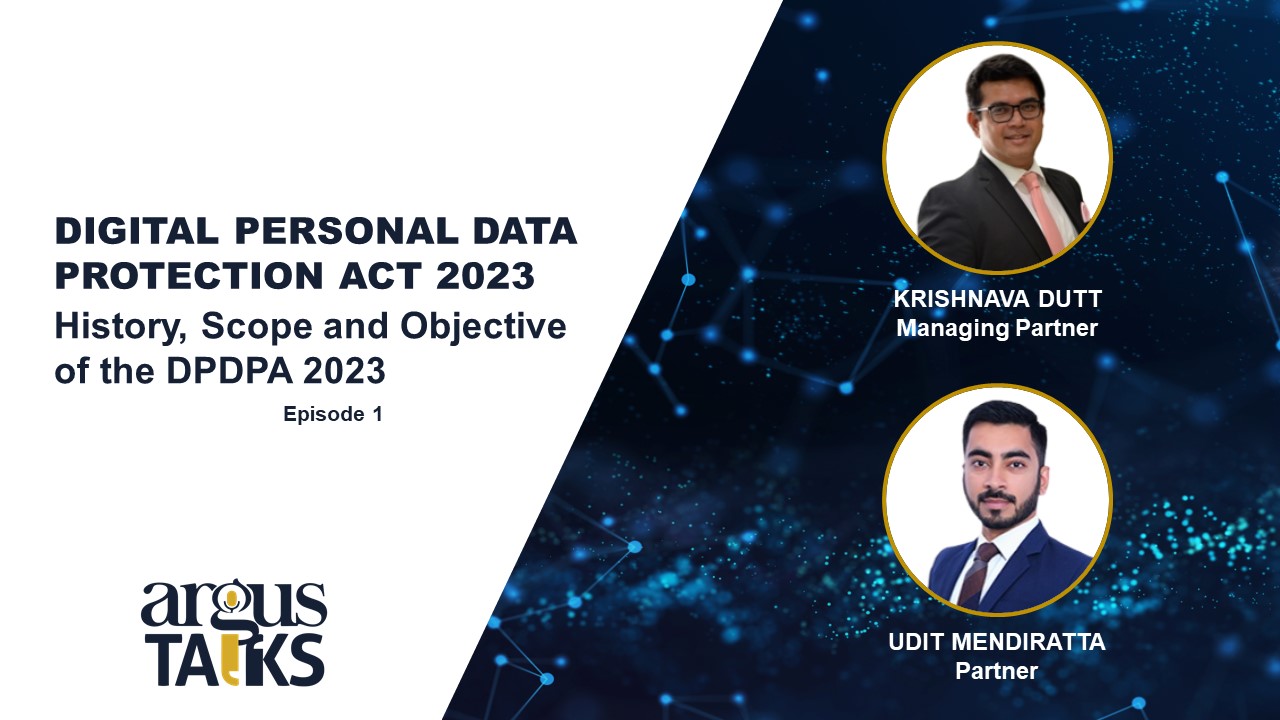 DIGITAL PERSONAL DATA PROTECTION ACT 2023

History, Scope and Objective of the DPDPA 2023

Episode 1

argus TALKS

KRISHNAVA DUTT
Managing Partner

UDIT MENDIRATTA
Partner